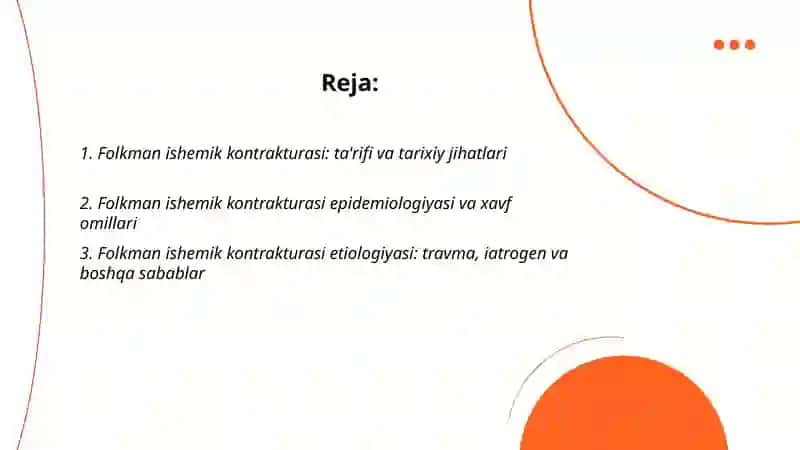 Reja:

1. Folkman ishemik kontrakturasi: ta'rifi va tarixiy jihatlari

2. Folkman ishemik kontrakturasi epidemiologiyasi va xavf omillari

3. Folkman ishemik kontrakturasi etiologiyasi: travma, iatrogen va boshqa sabablar